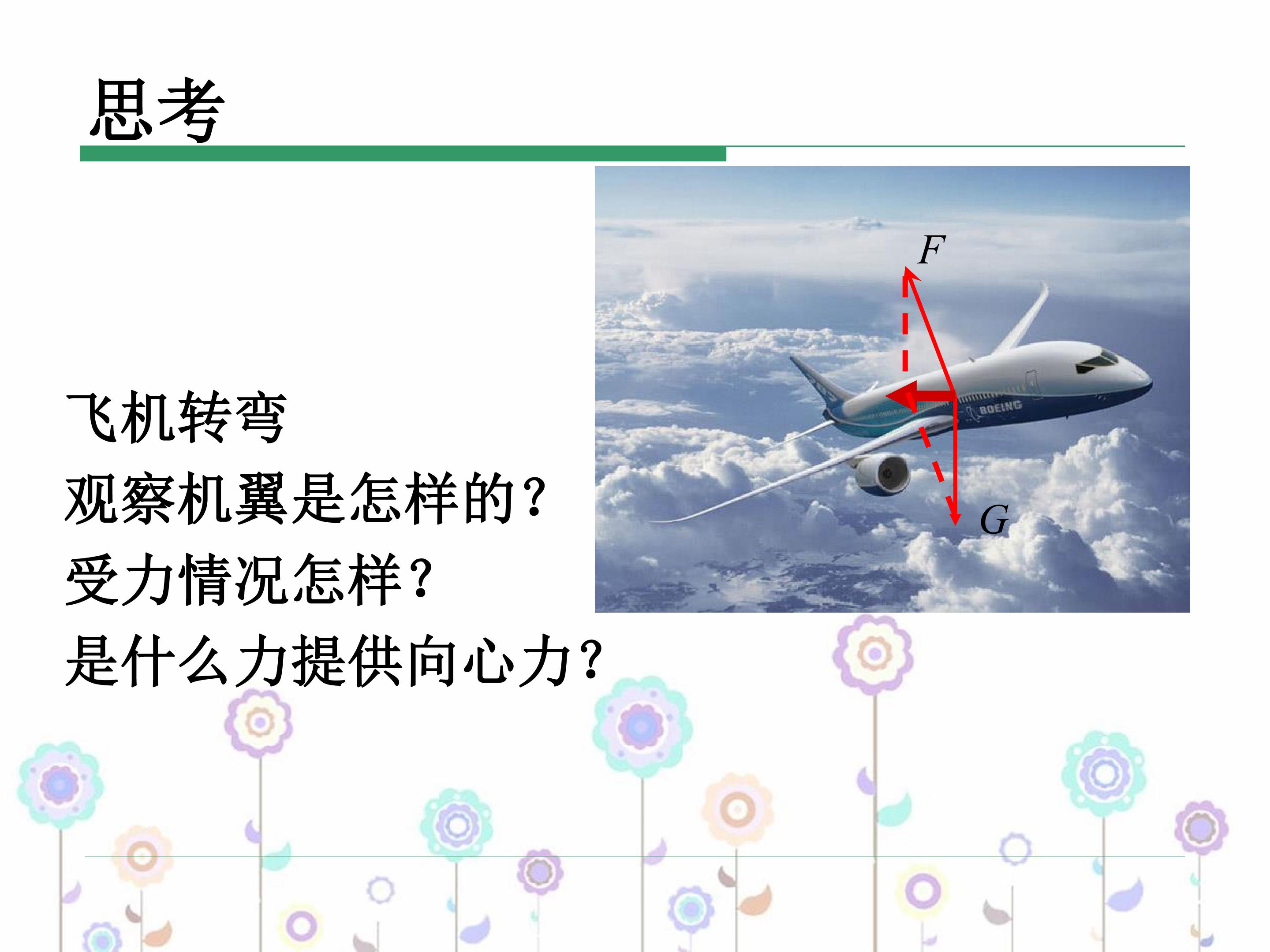 思考

飞机转弯
观察机翼是怎样的?
受力情况怎样?
是什么力提供向心力?

$F$

BOEING

$G$